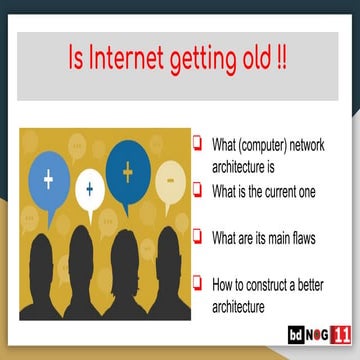 Is Internet getting old !!

+ + + -

❑ What (computer) network architecture is

❑ What is the current one

❑ What are its main flaws

❑ How to construct a better architecture

bd NOG 11